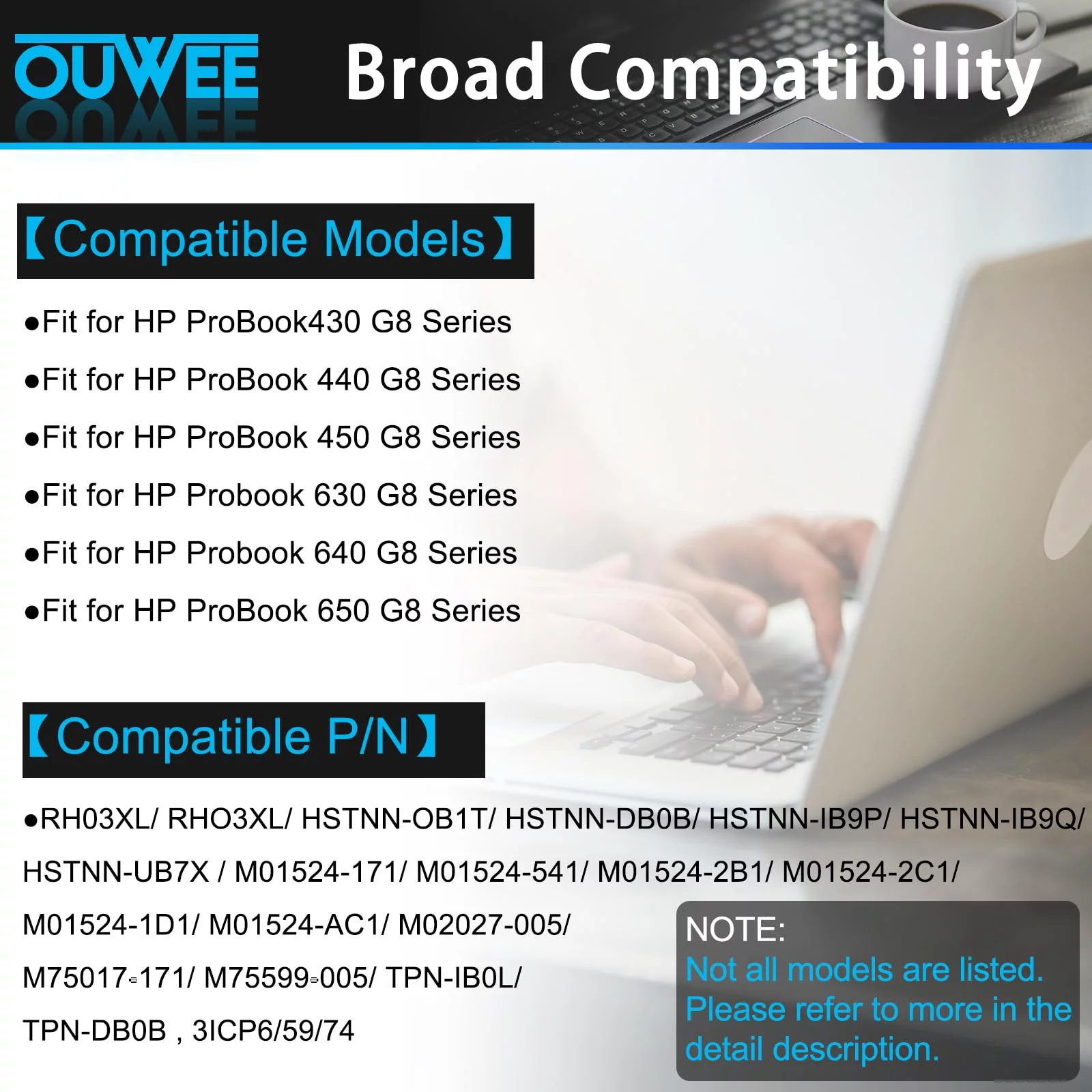 OUWEE

Broad Compatibility

【Compatible Models】

●Fit for HP ProBook430 G8 Series

●Fit for HP ProBook 440 G8 Series

●Fit for HP ProBook 450 G8 Series

●Fit for HP Probook 630 G8 Series

●Fit for HP Probook 640 G8 Series

●Fit for HP ProBook 650 G8 Series

【Compatible P/N】

●RH03XL/ RHO3XL/ HSTNN-OB1T/ HSTNN-DB0B/ HSTNN-IB9P/ HSTNN-IB9Q/ HSTNN-UB7X / M01524-171/ M01524-541/ M01524-2B1/ M01524-2C1/ M01524-1D1/ M01524-AC1/ M02027-005/ M75017-171/ M75599-005/ TPN-IB0L/ TPN-DB0B , 3ICP6/59/74

NOTE:
Not all models are listed. Please refer to more in the detail description.